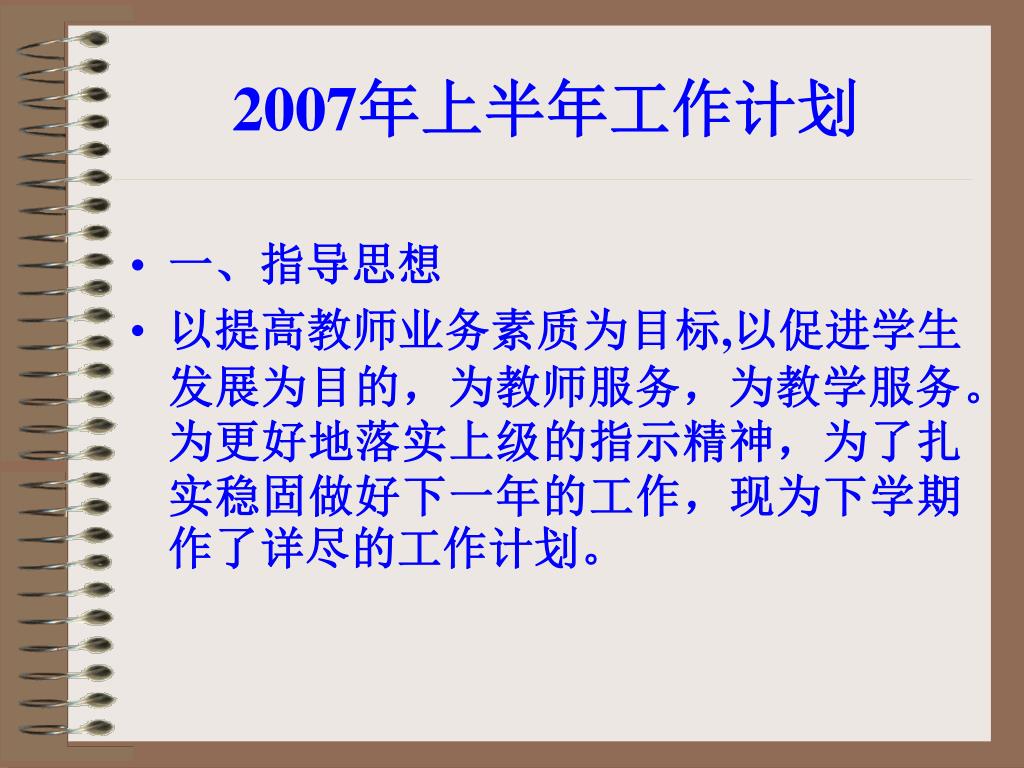 2007年上半年工作计划

• 一、指导思想

• 以提高教师业务素质为目标,以促进学生发展为目的，为教师服务，为教学服务。为更好地落实上级的指示精神，为了扎实稳固做好下一年的工作，现为下学期作了详尽的工作计划。